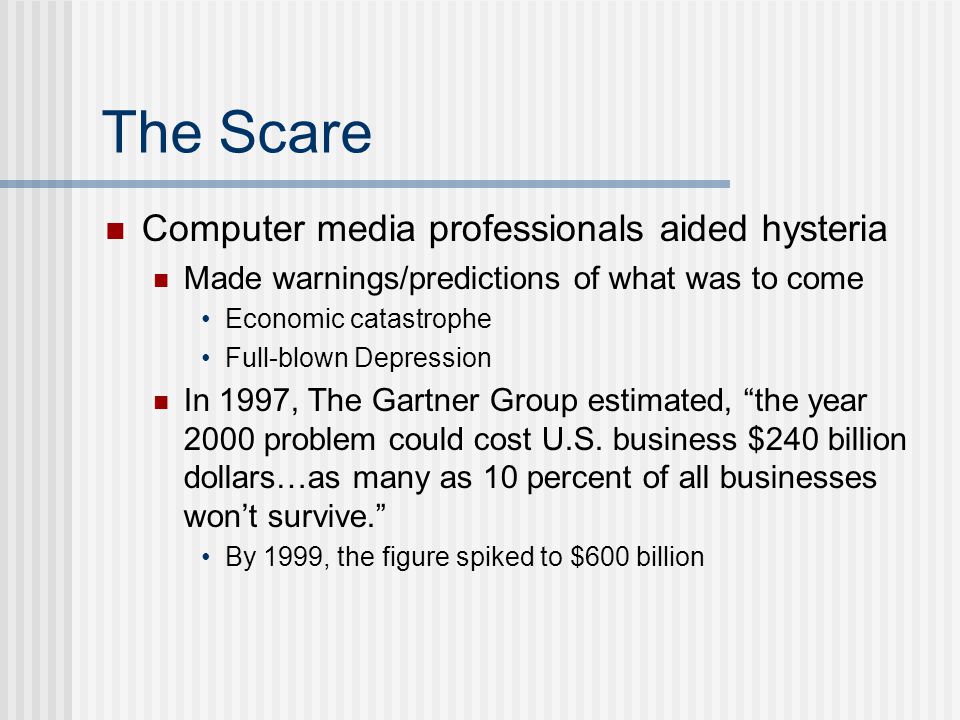 The Scare

- Computer media professionals aided hysteria
  - Made warnings/predictions of what was to come
    - Economic catastrophe
    - Full-blown Depression
  - In 1997, The Gartner Group estimated, “the year 2000 problem could cost U.S. business \$240 billion dollars…as many as 10 percent of all businesses won’t survive.”
    - By 1999, the figure spiked to \$600 billion